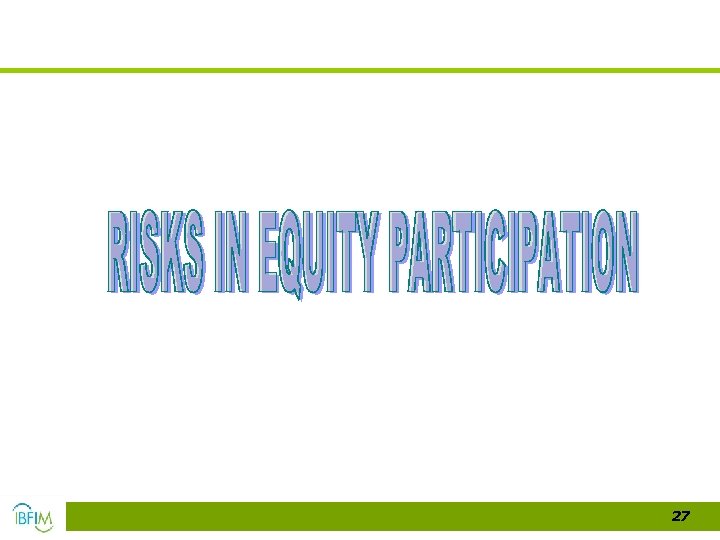 RISKS IN EQUITY PARTICIPATION

IBFIM

27